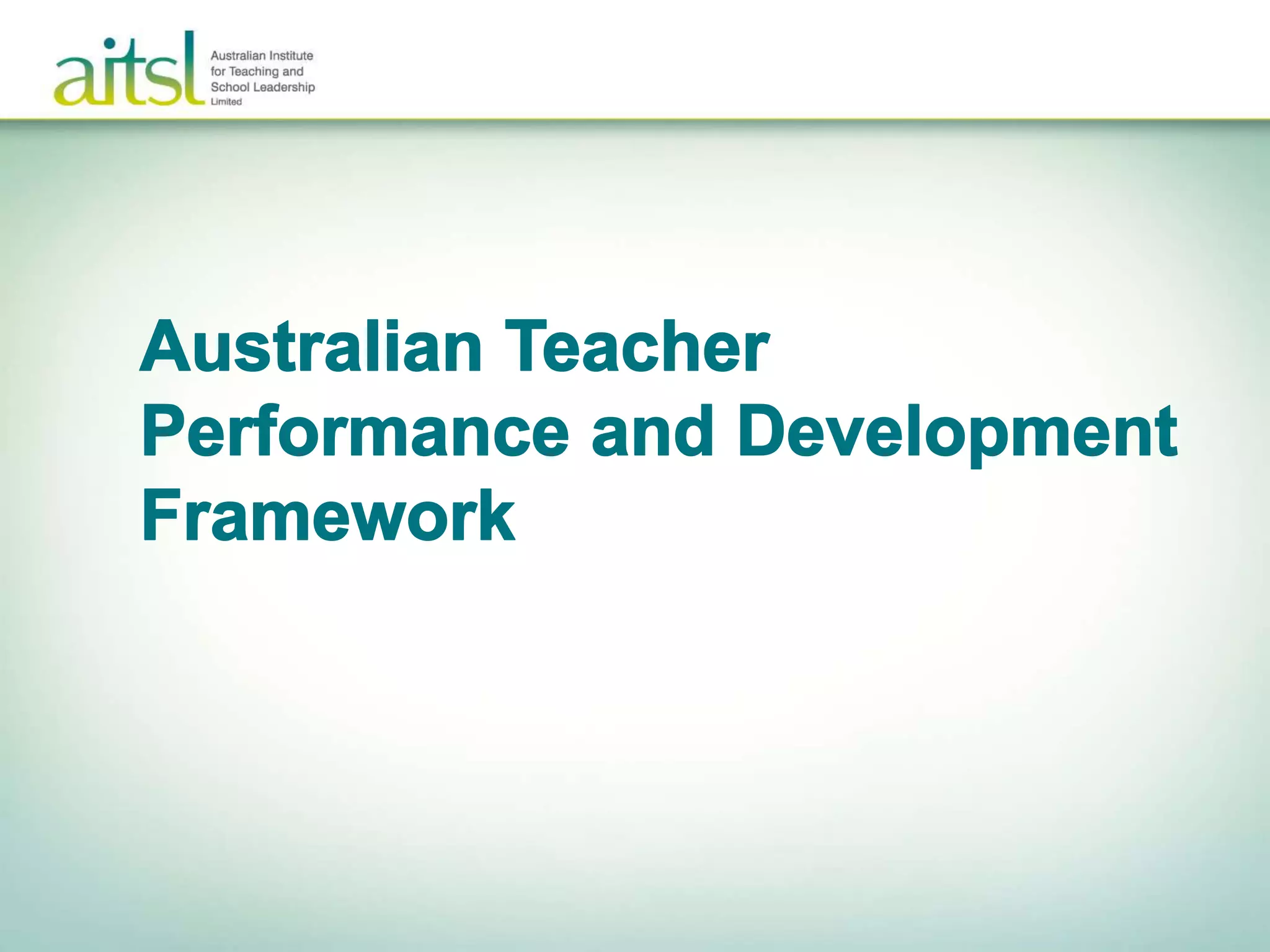 aitsl Australian Institute for Teaching and School Leadership Limited

Australian Teacher Performance and Development Framework